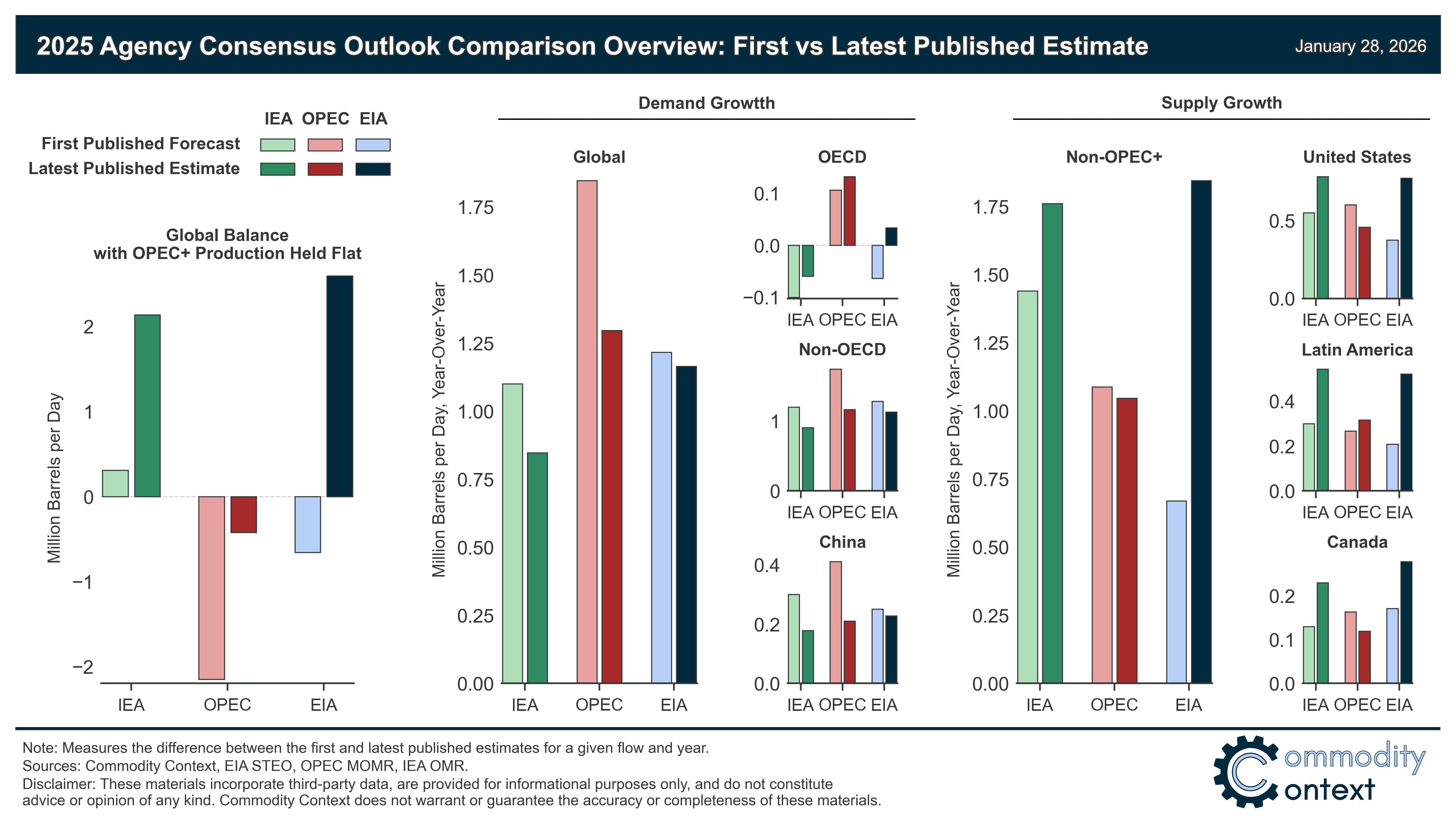 2025 Agency Consensus Outlook Comparison Overview: First vs Latest Published Estimate

January 28, 2026

IEA OPEC EIA
First Published Forecast
Latest Published Estimate

Global Balance with OPEC+ Production Held Flat

Million Barrels per Day

2
1
0
−1
−2

IEA OPEC EIA

Demand Growtth

Global

Million Barrels per Day, Year-Over-Year

1.75
1.50
1.25
1.00
0.75
0.50
0.25
0.00

IEA OPEC EIA

OECD

0.1
0.0
−0.1

IEA OPEC EIA

Non-OECD

1
0

IEA OPEC EIA

China

0.4
0.2
0.0

IEA OPEC EIA

Supply Growth

Non-OPEC+

Million Barrels per Day, Year-Over-Year

1.75
1.50
1.25
1.00
0.75
0.50
0.25
0.00

IEA OPEC EIA

United States

0.5
0.0

IEA OPEC EIA

Latin America

0.4
0.2
0.0

IEA OPEC EIA

Canada

0.2
0.1
0.0

IEA OPEC EIA

Note: Measures the difference between the first and latest published estimates for a given flow and year.
Sources: Commodity Context, EIA STEO, OPEC MOMR, IEA OMR.
Disclaimer: These materials incorporate third-party data, are provided for informational purposes only, and do not constitute advice or opinion of any kind. Commodity Context does not warrant or guarantee the accuracy or completeness of these materials.

Commodity Context